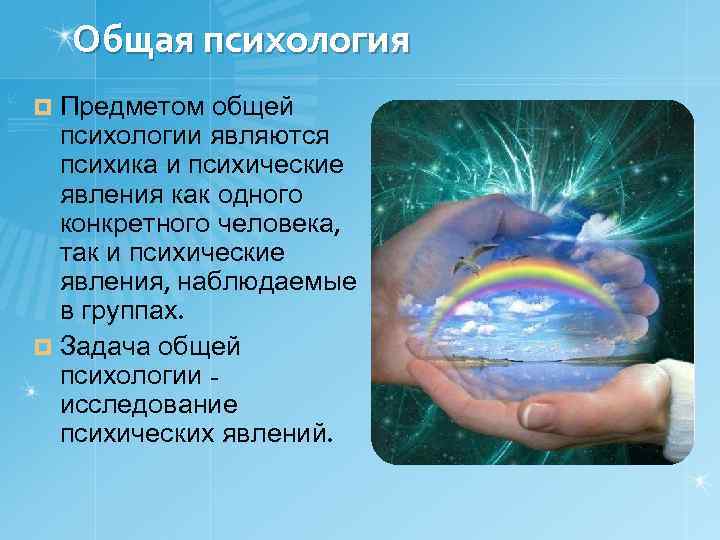 Общая психология

Предметом общей психологии являются психика и психические явления как одного конкретного человека, так и психические явления, наблюдаемые в группах.

Задача общей психологии - исследование психических явлений.